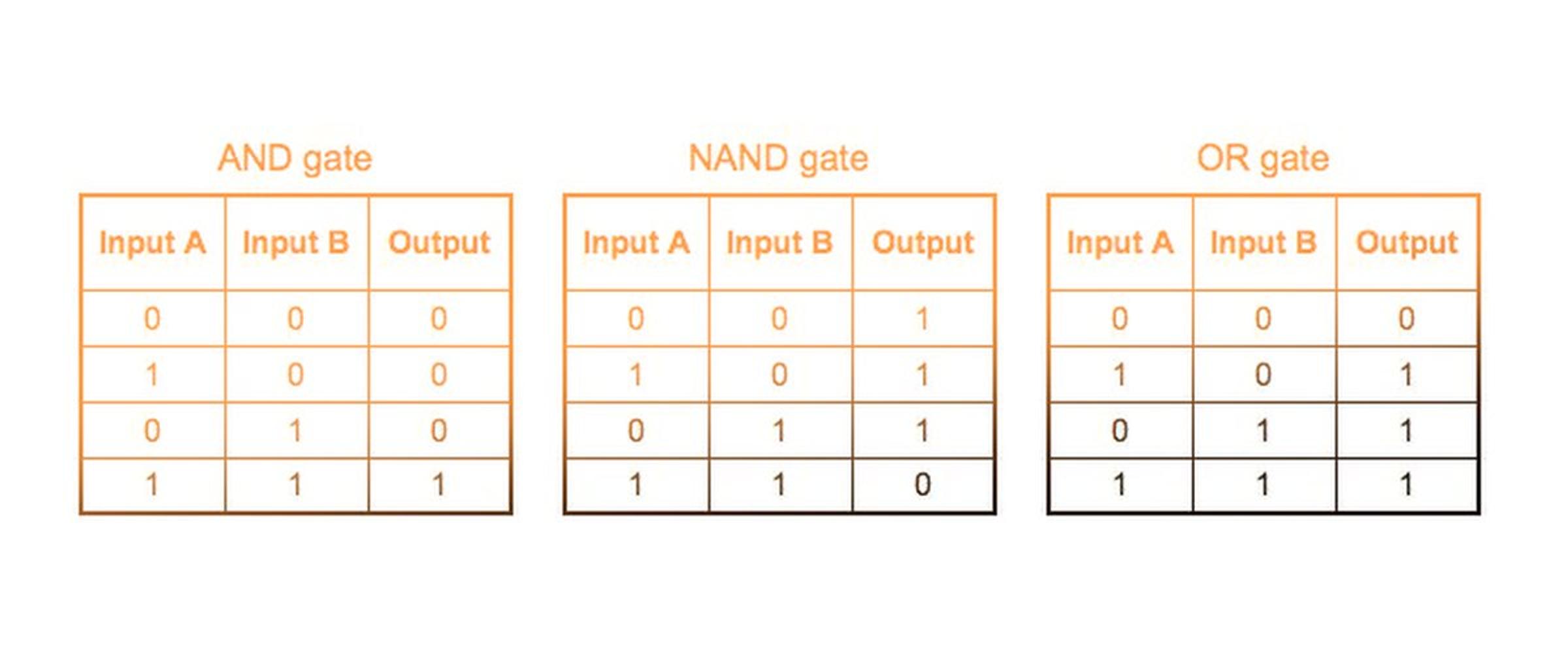 AND gate

| Input A | Input B | Output |
|---|---|---|
| 0 | 0 | 0 |
| 1 | 0 | 0 |
| 0 | 1 | 0 |
| 1 | 1 | 1 |

NAND gate

| Input A | Input B | Output |
|---|---|---|
| 0 | 0 | 1 |
| 1 | 0 | 1 |
| 0 | 1 | 1 |
| 1 | 1 | 0 |

OR gate

| Input A | Input B | Output |
|---|---|---|
| 0 | 0 | 0 |
| 1 | 0 | 1 |
| 0 | 1 | 1 |
| 1 | 1 | 1 |